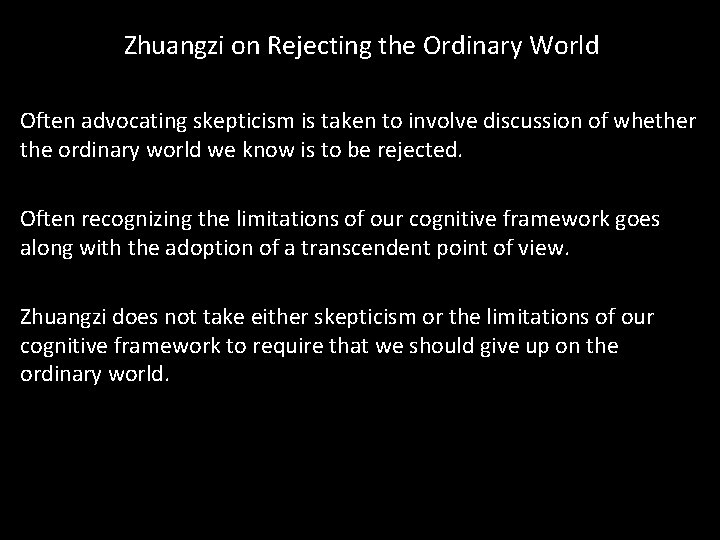 Zhuangzi on Rejecting the Ordinary World

Often advocating skepticism is taken to involve discussion of whether the ordinary world we know is to be rejected.

Often recognizing the limitations of our cognitive framework goes along with the adoption of a transcendent point of view.

Zhuangzi does not take either skepticism or the limitations of our cognitive framework to require that we should give up on the ordinary world.